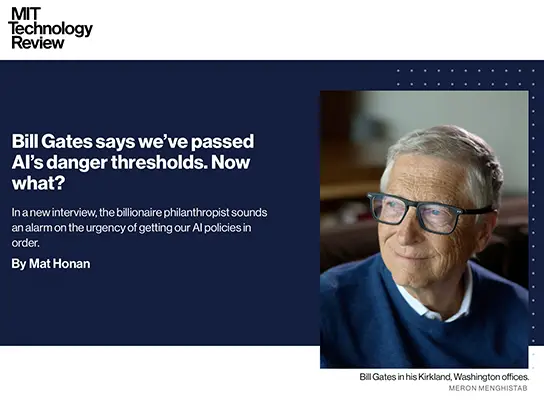 MIT
Technology
Review

Bill Gates says we've passed AI's danger thresholds. Now what?

In a new interview, the billionaire philanthropist sounds an alarm on the urgency of getting our AI policies in order.

By Mat Honan

Bill Gates in his Kirkland, Washington offices.
MERON MENGHISTAB